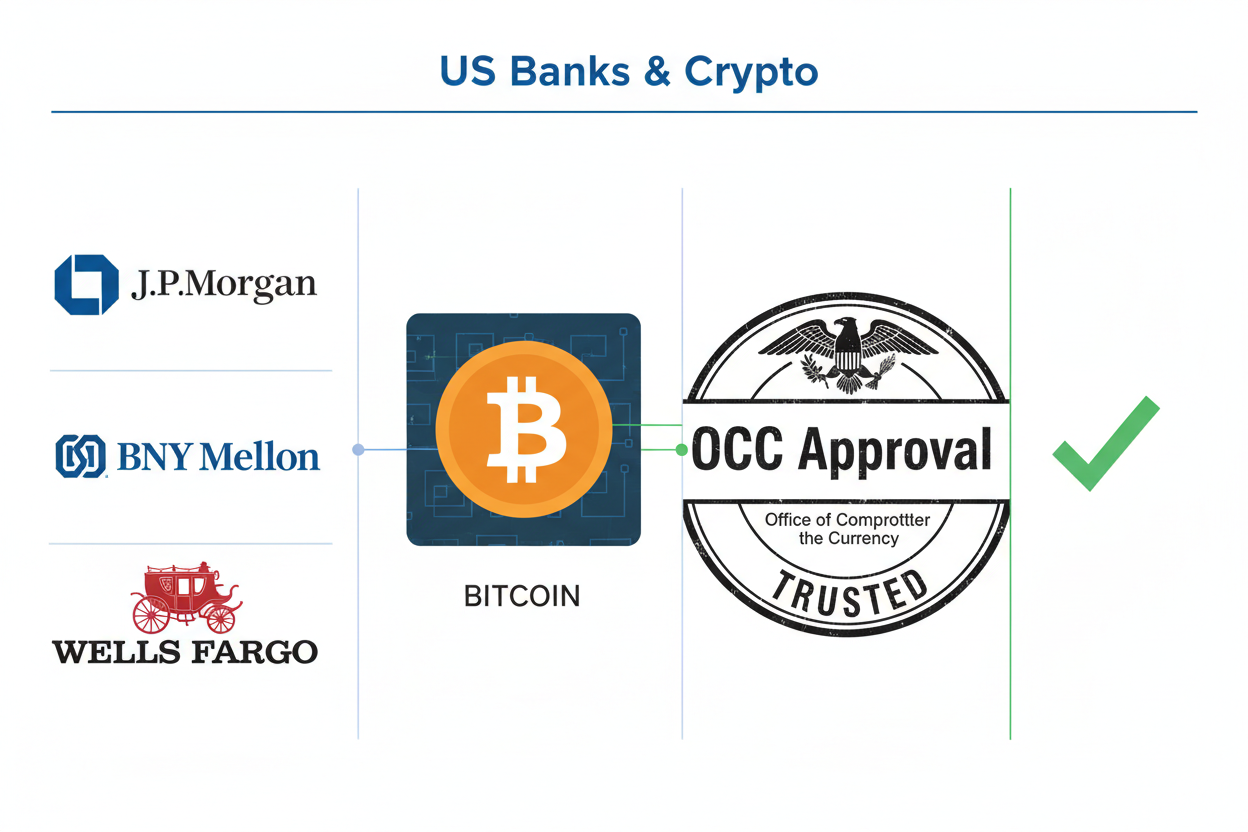 US Banks & Crypto

J.P.Morgan

BNY Mellon

WELLS FARGO

BITCOIN

OCC Approval

Office of Comprottter the Currency

TRUSTED